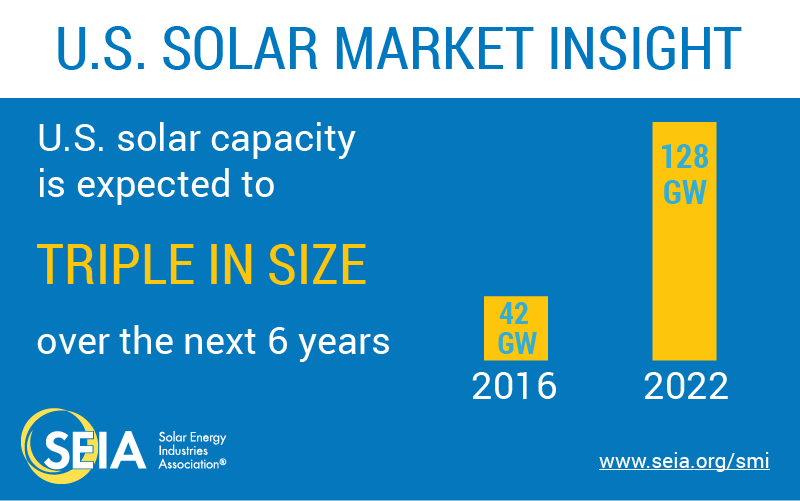 U.S. SOLAR MARKET INSIGHT

U.S. solar capacity is expected to

TRIPLE IN SIZE

over the next 6 years

42 GW

2016

128 GW

2022

SEIA Solar Energy Industries Association®

www.seia.org/smi